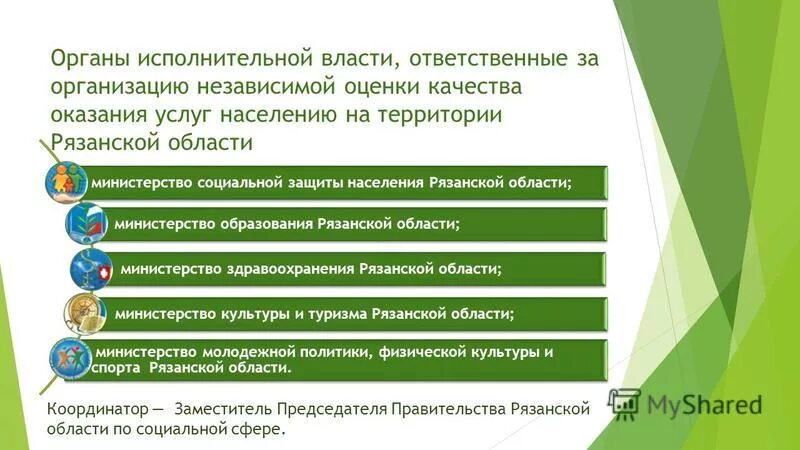 Органы исполнительной власти, ответственные за организацию независимой оценки качества оказания услуг населению на территории Рязанской области

министерство социальной защиты населения Рязанской области;

министерство образования Рязанской области;

министерство здравоохранения Рязанской области;

министерство культуры и туризма Рязанской области;

министерство молодежной политики, физической культуры и спорта Рязанской области.

Координатор — Заместитель Председателя Правительства Рязанской области по социальной сфере.

MyShared